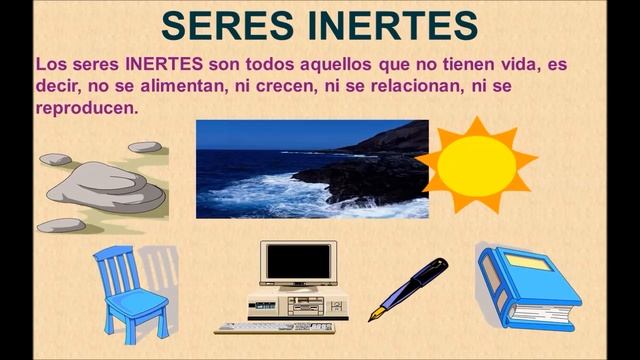 SERES INERTES

Los seres INERTES son todos aquellos que no tienen vida, es decir, no se alimentan, ni crecen, ni se relacionan, ni se reproducen.